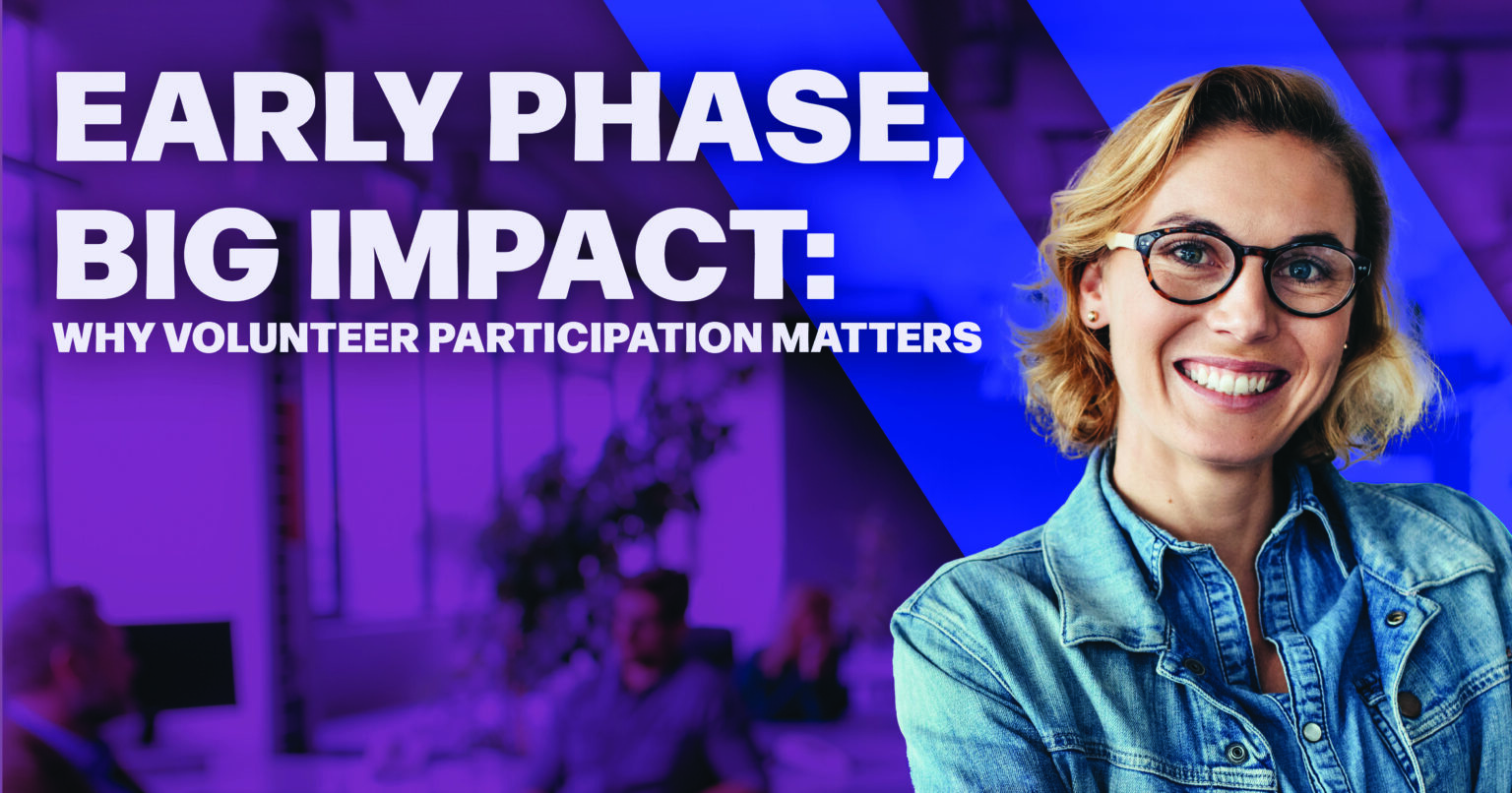 EARLY PHASE, BIG IMPACT:

WHY VOLUNTEER PARTICIPATION MATTERS